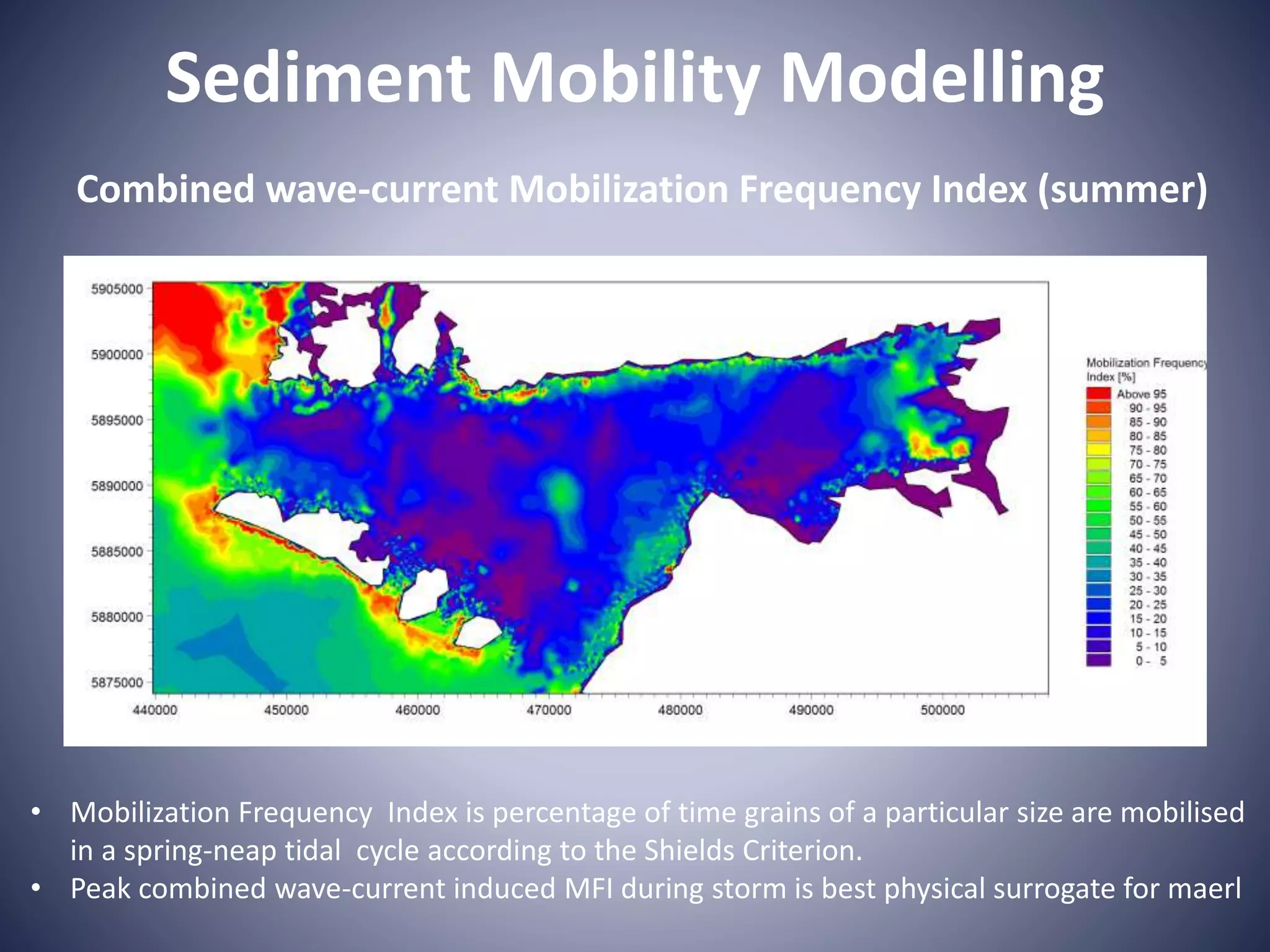 Sediment Mobility Modelling

Combined wave-current Mobilization Frequency Index (summer)

5905000
5900000
5895000
5890000
5885000
5880000
5875000

440000 450000 460000 470000 480000 490000 500000

Mobilization Frequency Index [%]
Above 95
90 - 95
85 - 90
80 - 85
75 - 80
70 - 75
65 - 70
60 - 65
55 - 60
50 - 55
45 - 50
40 - 45
35 - 40
30 - 35
25 - 30
20 - 25
15 - 20
10 - 15
5 - 10
0 - 5

• Mobilization Frequency Index is percentage of time grains of a particular size are mobilised in a spring-neap tidal cycle according to the Shields Criterion.
• Peak combined wave-current induced MFI during storm is best physical surrogate for maerl